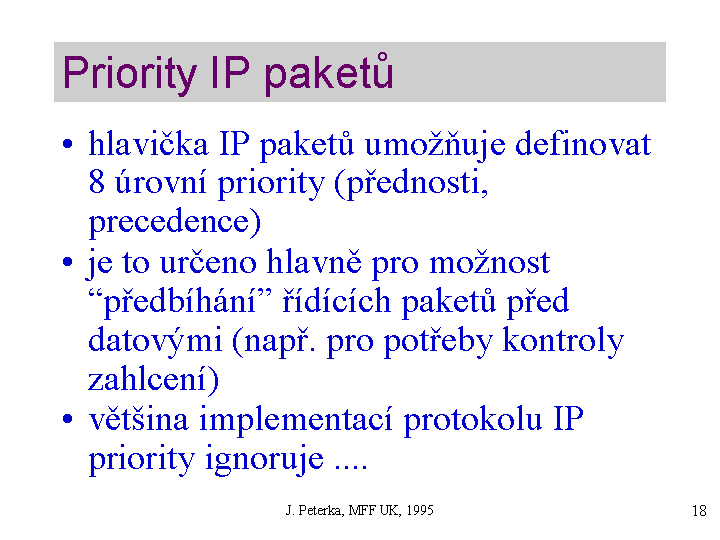 Priority IP paketů

• hlavička IP paketů umožňuje definovat 8 úrovní priority (přednosti, precedence)
• je to určeno hlavně pro možnost “předbíhání” řídících paketů před datovými (např. pro potřeby kontroly zahlcení)
• většina implementací protokolu IP priority ignoruje ....

J. Peterka, MFF UK, 1995

18